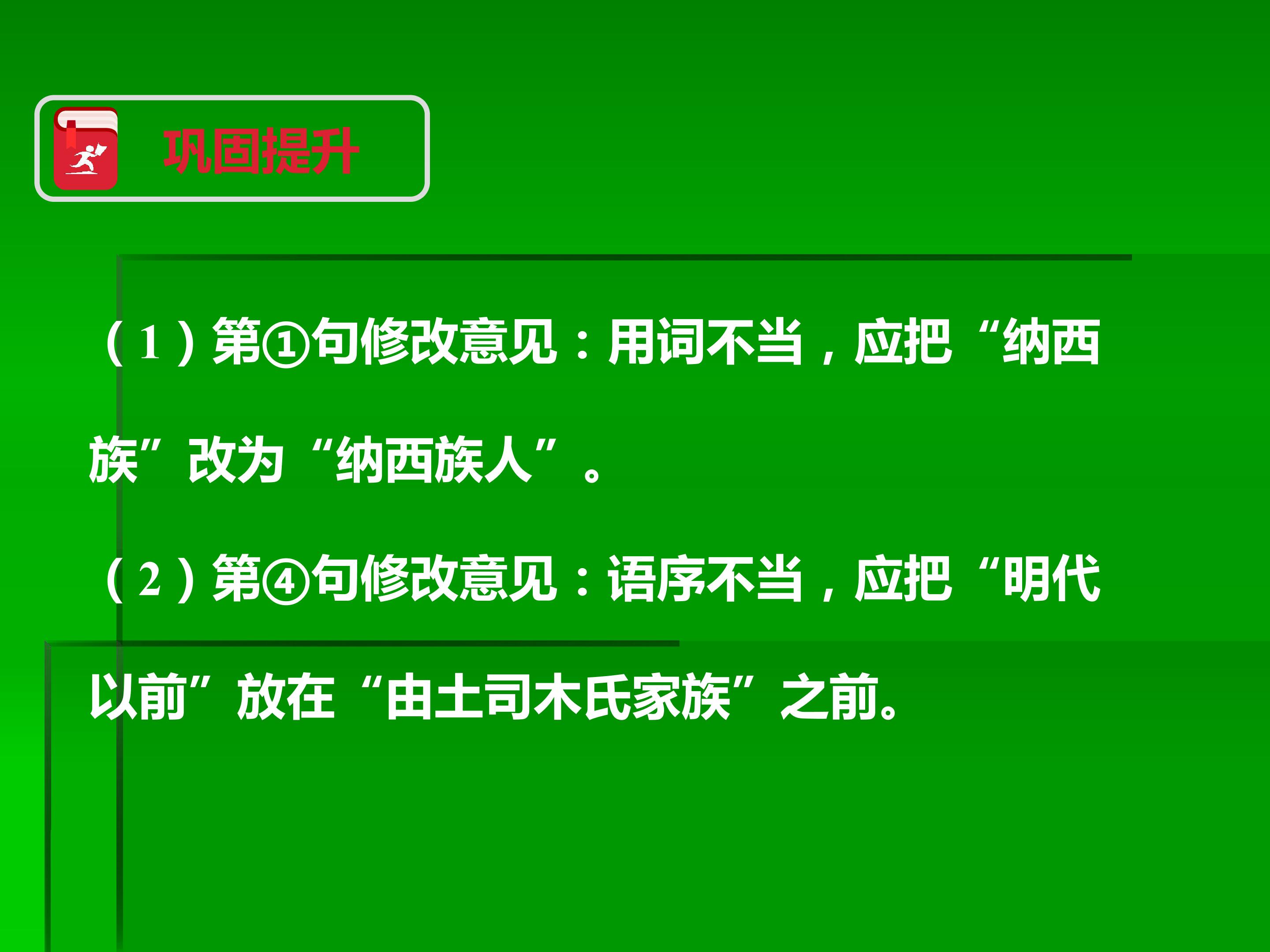 巩固提升

（1）第①句修改意见：用词不当，应把“纳西族”改为“纳西族人”。

（2）第④句修改意见：语序不当，应把“明代以前”放在“由土司木氏家族”之前。